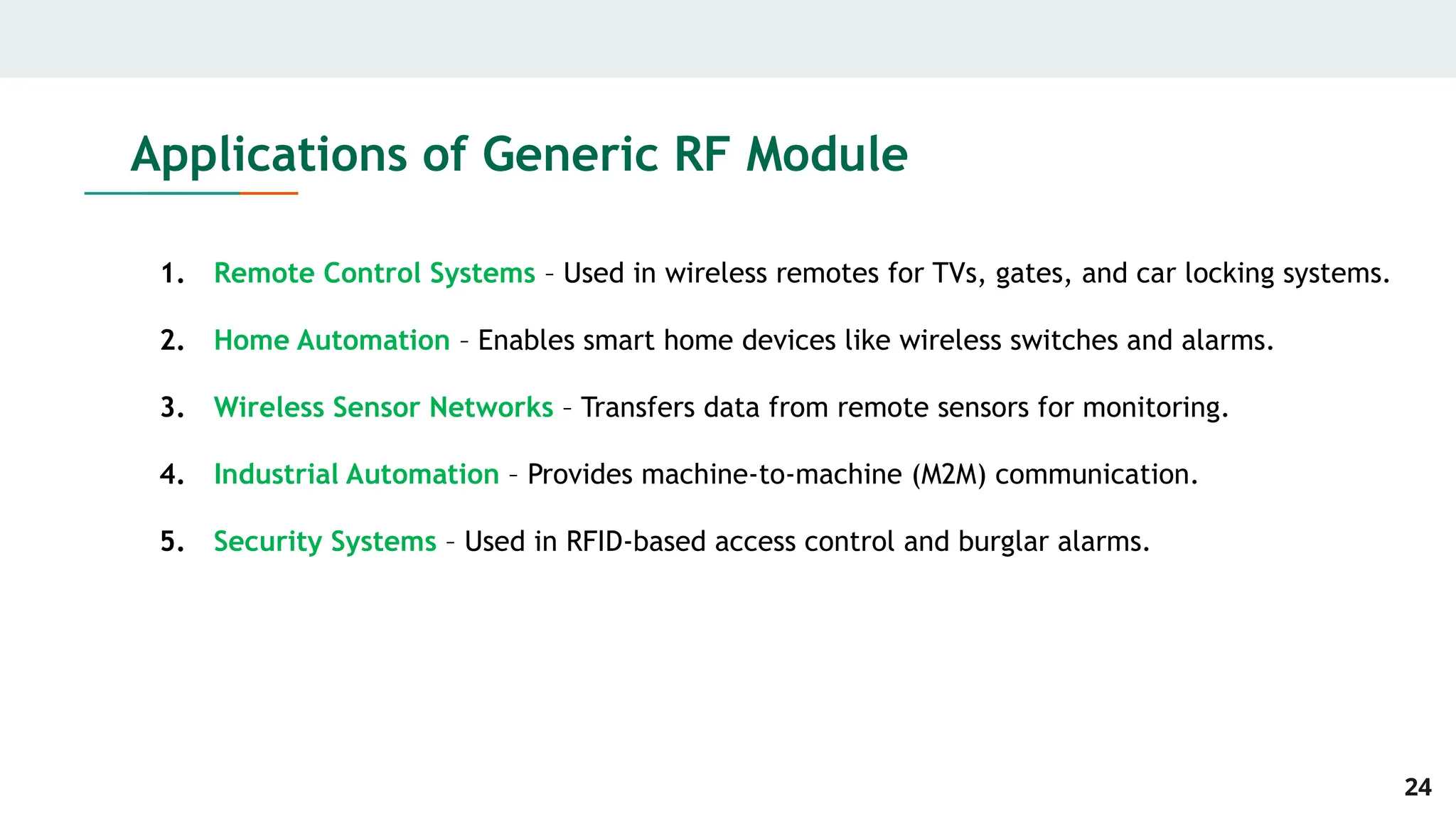 Applications of Generic RF Module

1. Remote Control Systems – Used in wireless remotes for TVs, gates, and car locking systems.

2. Home Automation – Enables smart home devices like wireless switches and alarms.

3. Wireless Sensor Networks – Transfers data from remote sensors for monitoring.

4. Industrial Automation – Provides machine-to-machine (M2M) communication.

5. Security Systems – Used in RFID-based access control and burglar alarms.

24